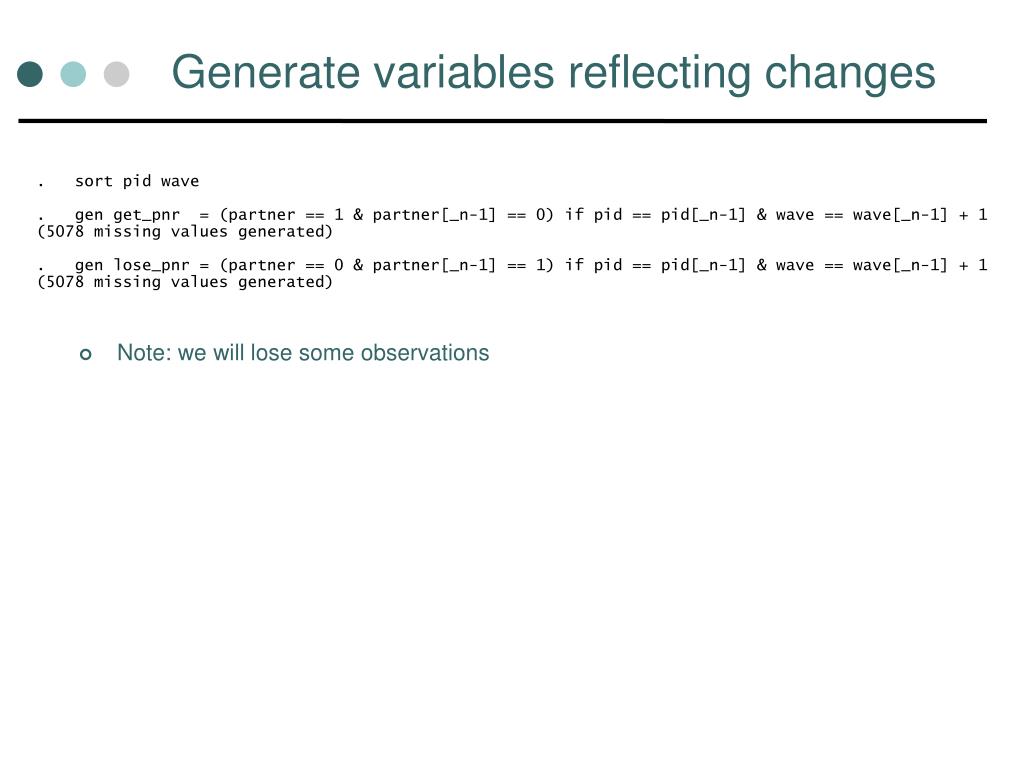 Generate variables reflecting changes

.   sort pid wave

.   gen get_pnr  = (partner == 1 & partner[_n-1] == 0) if pid == pid[_n-1] & wave == wave[_n-1] + 1
(5078 missing values generated)

.   gen lose_pnr = (partner == 0 & partner[_n-1] == 1) if pid == pid[_n-1] & wave == wave[_n-1] + 1
(5078 missing values generated)

Note: we will lose some observations